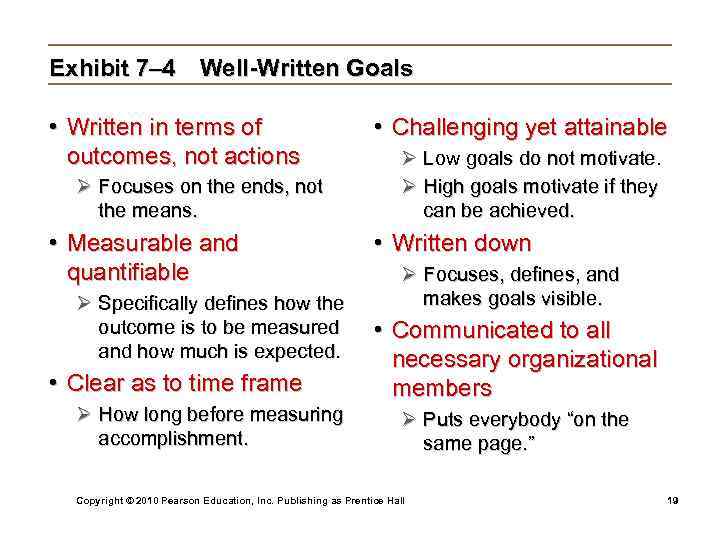 Exhibit 7–4 Well-Written Goals

• Written in terms of outcomes, not actions
➢ Focuses on the ends, not the means.

• Measurable and quantifiable
➢ Specifically defines how the outcome is to be measured and how much is expected.

• Clear as to time frame
➢ How long before measuring accomplishment.

• Challenging yet attainable
➢ Low goals do not motivate.
➢ High goals motivate if they can be achieved.

• Written down
➢ Focuses, defines, and makes goals visible.

• Communicated to all necessary organizational members
➢ Puts everybody "on the same page."

Copyright © 2010 Pearson Education, Inc. Publishing as Prentice Hall

19